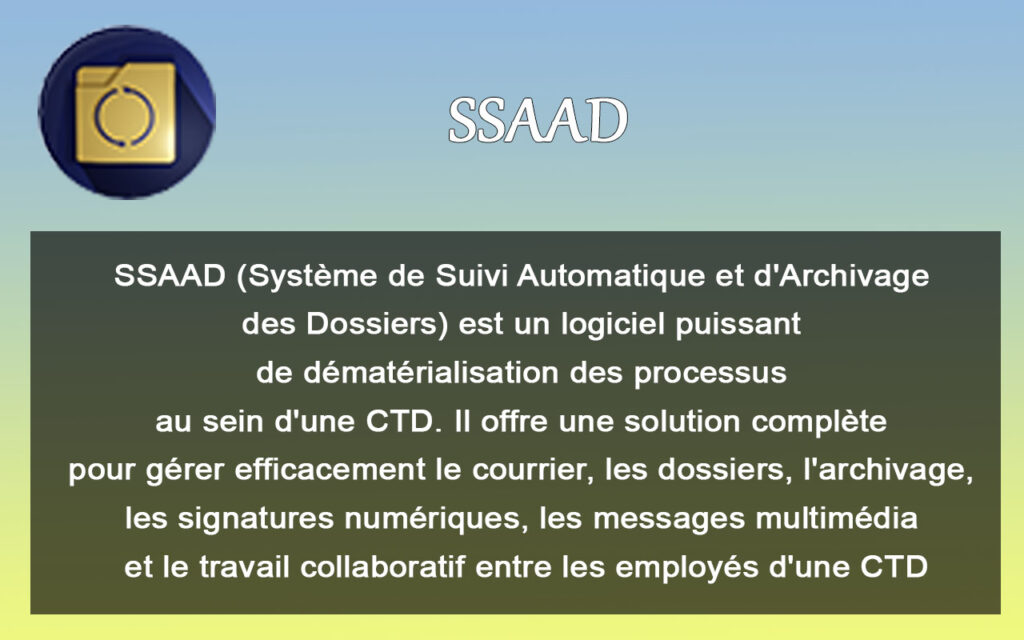 SSAAD

SSAAD (Système de Suivi Automatique et d'Archivage des Dossiers) est un logiciel puissant de dématérialisation des processus au sein d'une CTD. Il offre une solution complète pour gérer efficacement le courrier, les dossiers, l'archivage, les signatures numériques, les messages multimédia et le travail collaboratif entre les employés d'une CTD